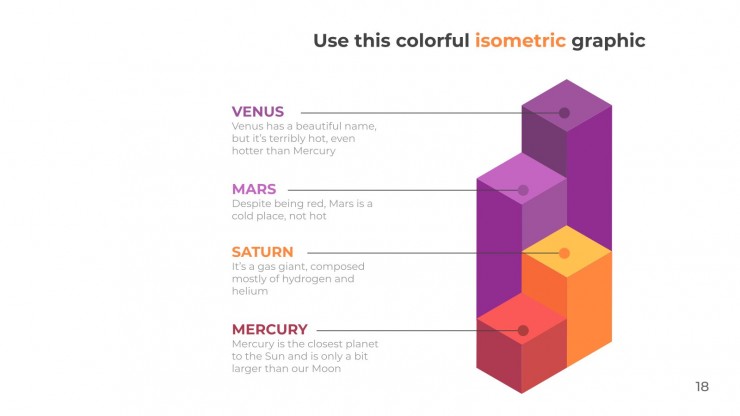 Use this colorful isometric graphic

VENUS
Venus has a beautiful name, but it's terribly hot, even hotter than Mercury

MARS
Despite being red, Mars is a cold place, not hot

SATURN
It's a gas giant, composed mostly of hydrogen and helium

MERCURY
Mercury is the closest planet to the Sun and is only a bit larger than our Moon

18